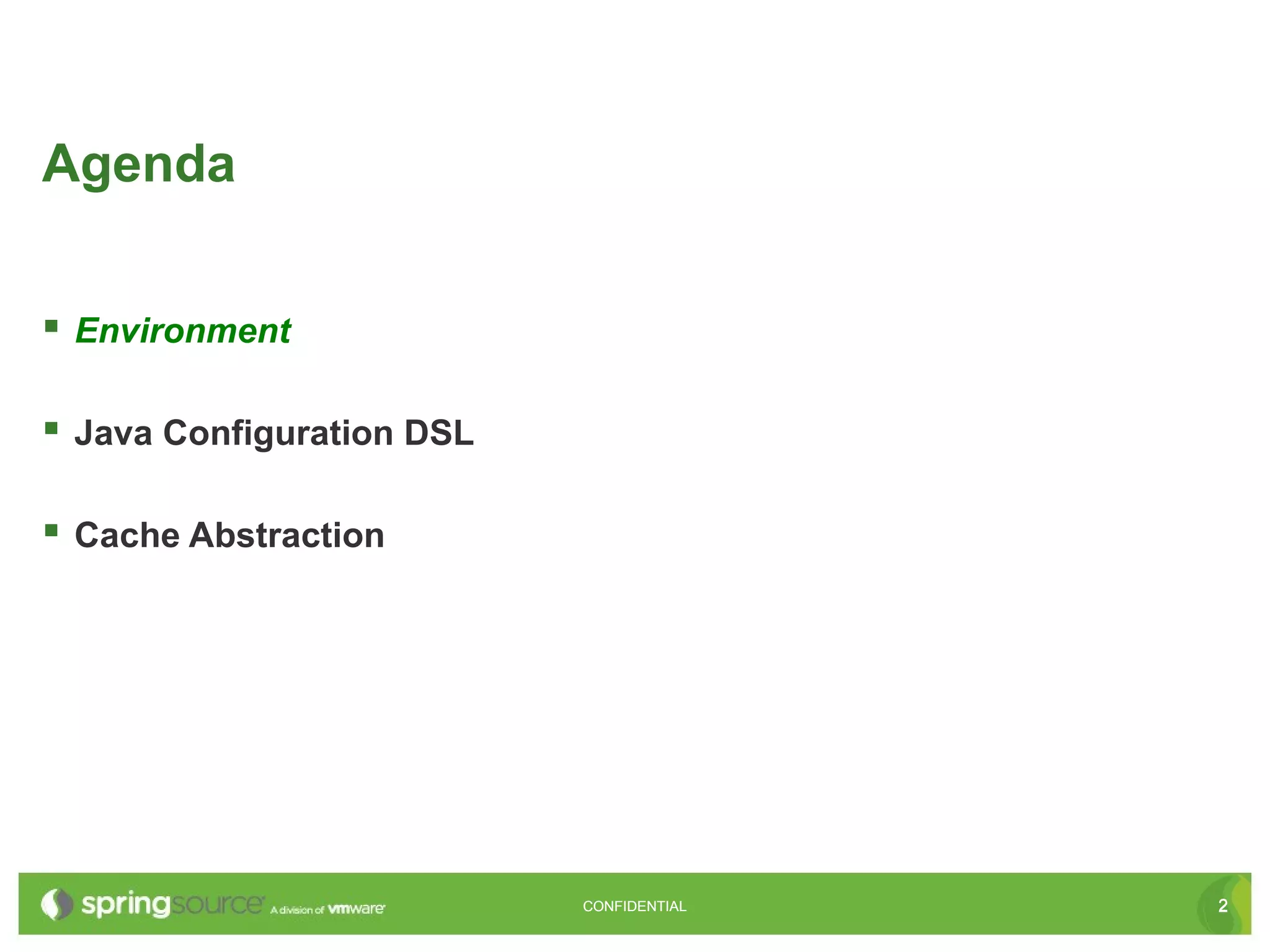 Agenda

▪ Environment

▪ Java Configuration DSL

▪ Cache Abstraction

springsource A division of vmware

CONFIDENTIAL

2